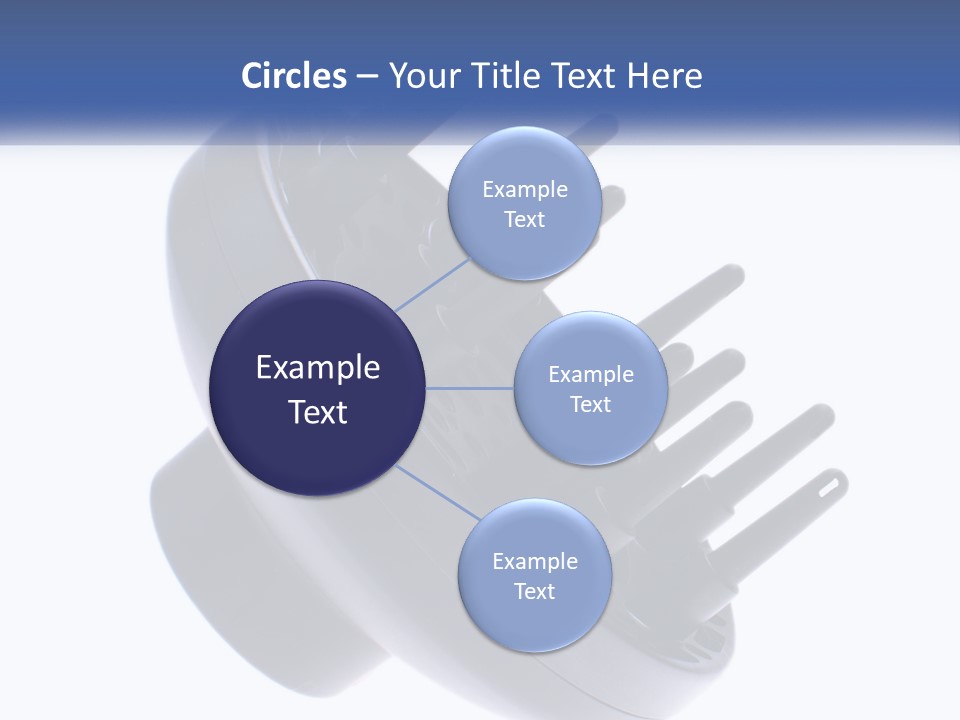 Circles – Your Title Text Here

Example Text

Example Text

Example Text

Example Text